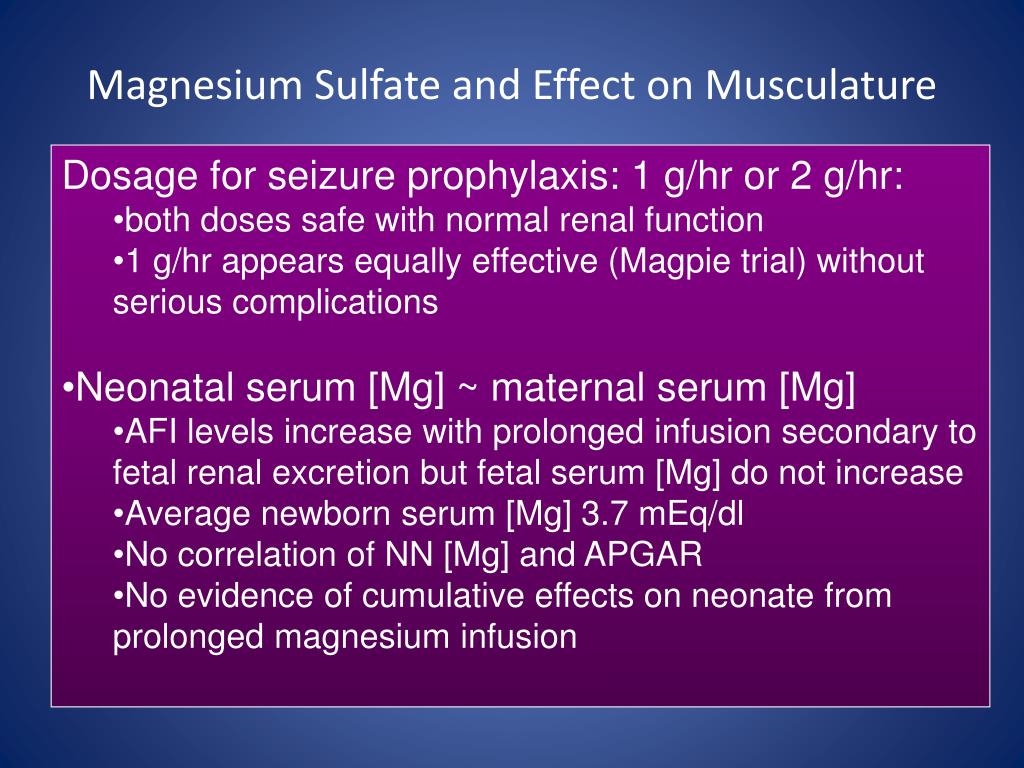 Magnesium Sulfate and Effect on Musculature

Dosage for seizure prophylaxis: 1 g/hr or 2 g/hr:
•both doses safe with normal renal function
•1 g/hr appears equally effective (Magpie trial) without serious complications

•Neonatal serum [Mg] ~ maternal serum [Mg]
•AFI levels increase with prolonged infusion secondary to fetal renal excretion but fetal serum [Mg] do not increase
•Average newborn serum [Mg] 3.7 mEq/dl
•No correlation of NN [Mg] and APGAR
•No evidence of cumulative effects on neonate from prolonged magnesium infusion